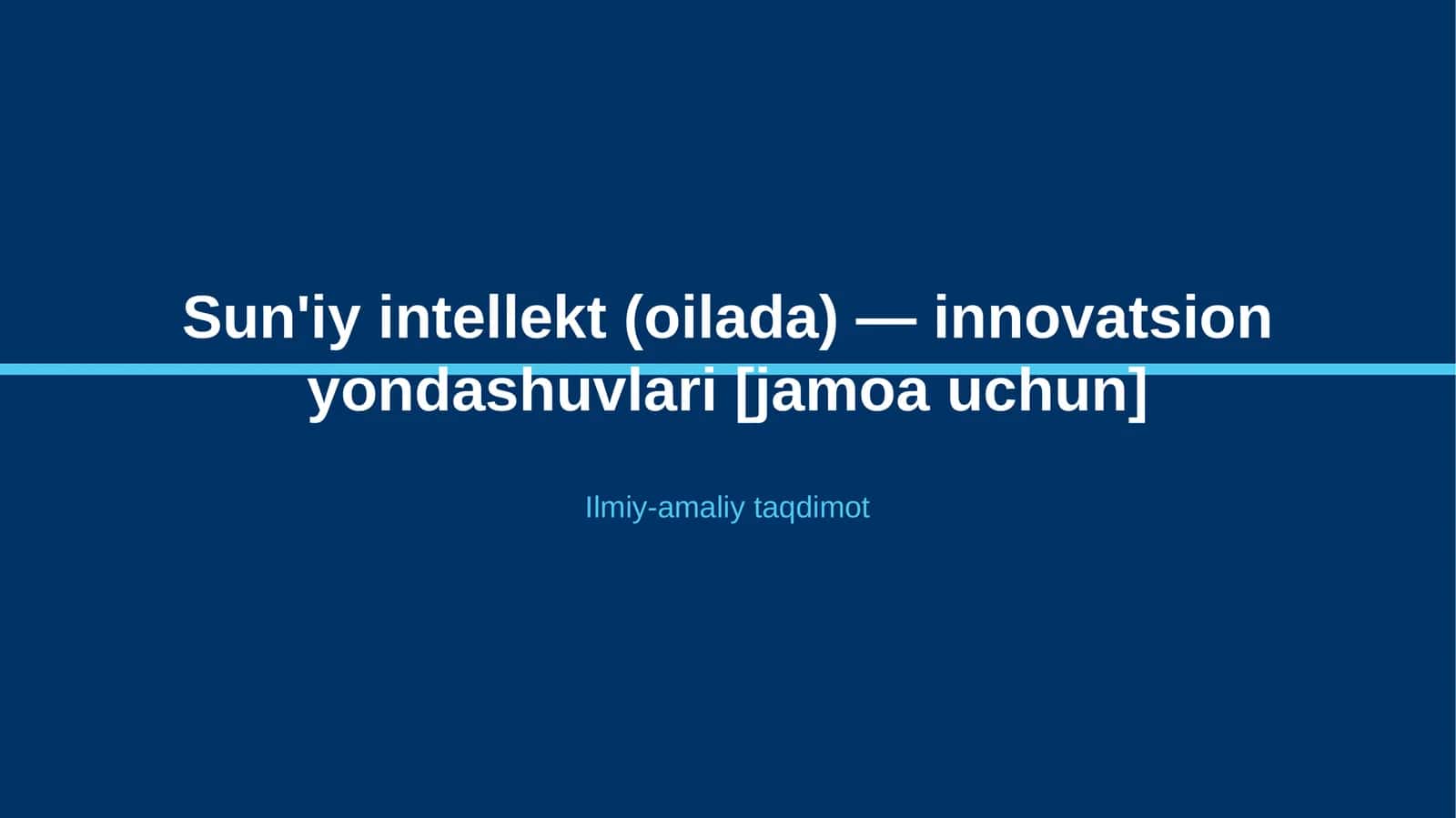 Sun'iy intellekt (oilada) — innovatsion yondashuvlari [jamoa uchun]

Ilmiy-amaliy taqdimot